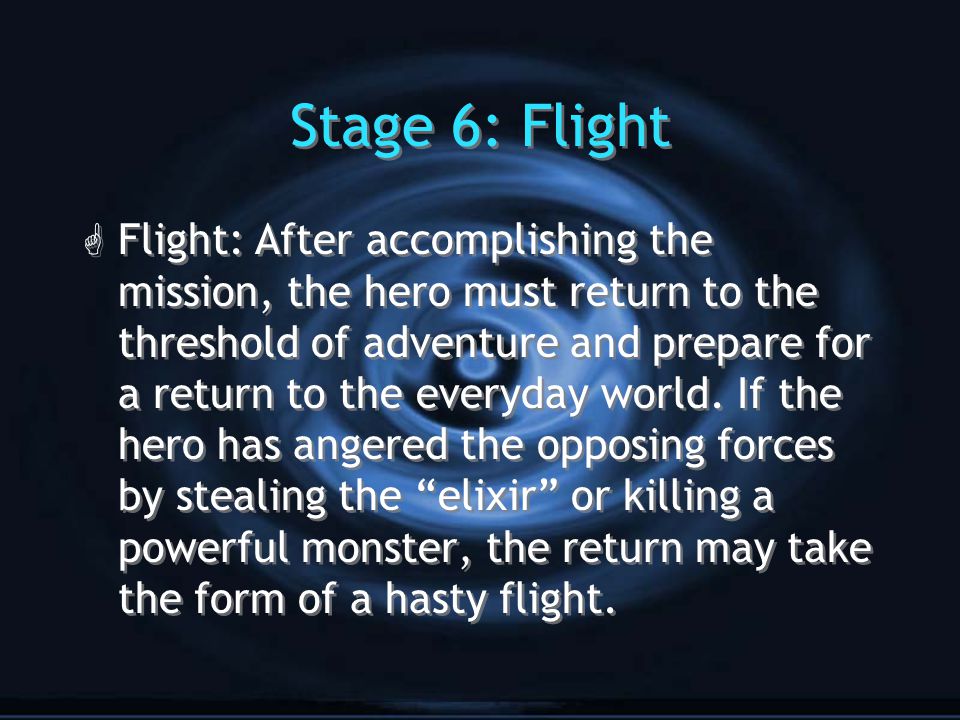 Stage 6: Flight

Flight: After accomplishing the mission, the hero must return to the threshold of adventure and prepare for a return to the everyday world. If the hero has angered the opposing forces by stealing the “elixir” or killing a powerful monster, the return may take the form of a hasty flight.